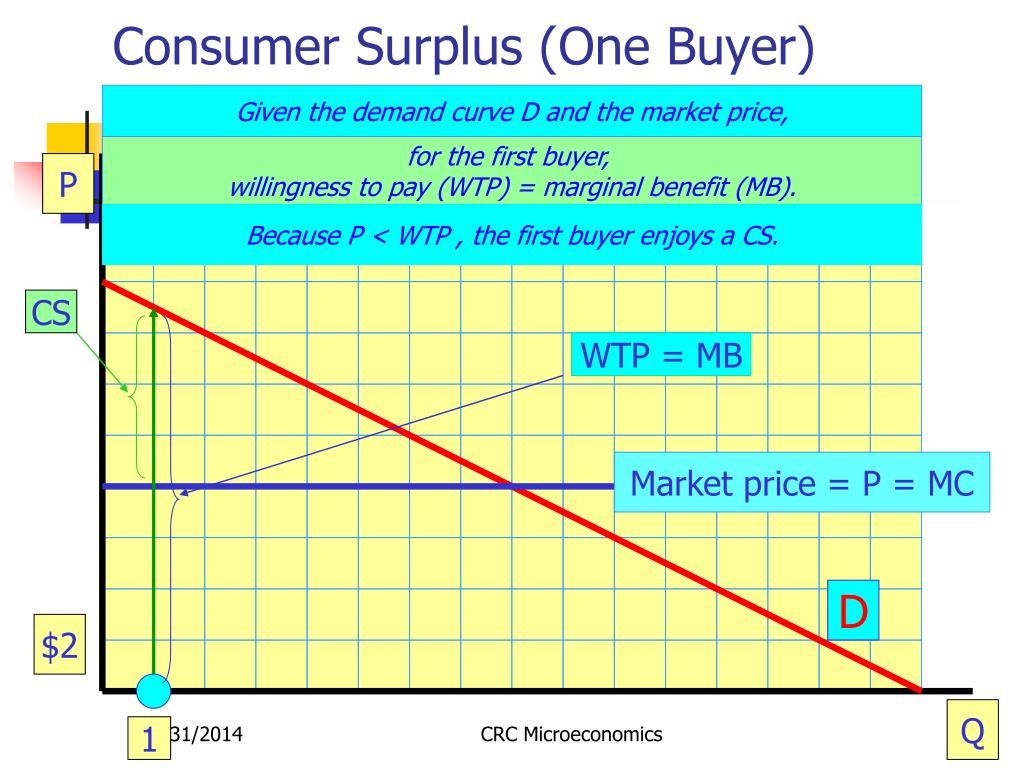 Consumer Surplus (One Buyer)

Given the demand curve D and the market price,

for the first buyer,
willingness to pay (WTP) = marginal benefit (MB).

Because P < WTP , the first buyer enjoys a CS.

P

CS

WTP = MB

Market price = P = MC

D

$2

1

31/2014

CRC Microeconomics

Q